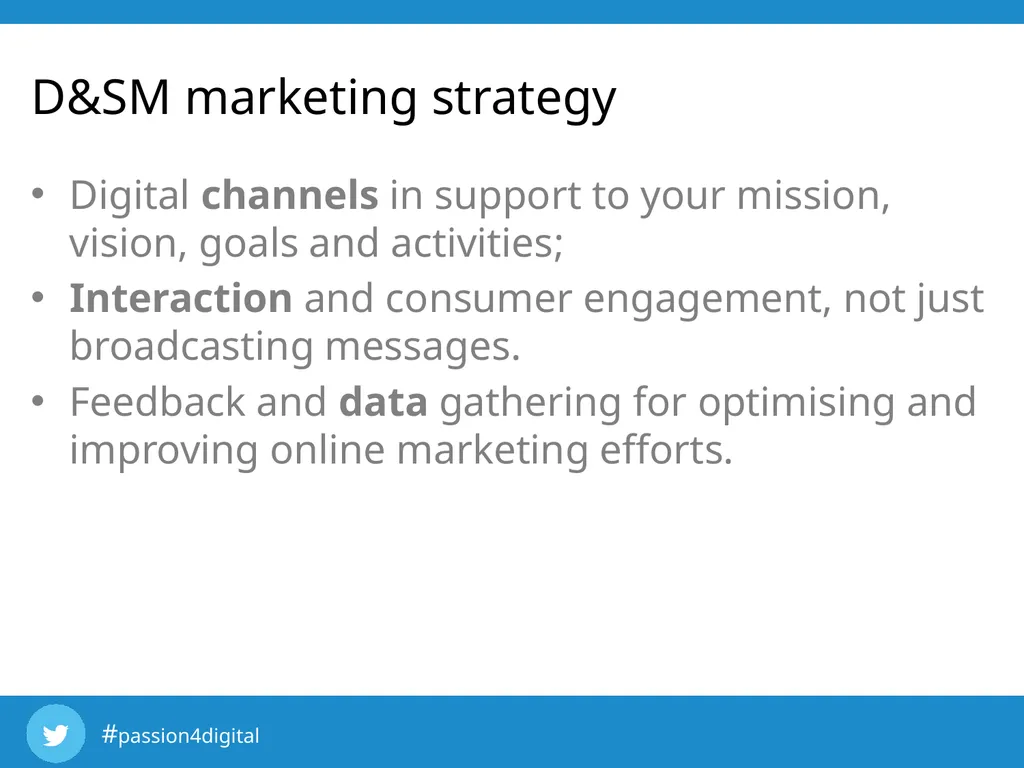 D&SM marketing strategy

• Digital channels in support to your mission, vision, goals and activities;
• Interaction and consumer engagement, not just broadcasting messages.
• Feedback and data gathering for optimising and improving online marketing efforts.

#passion4digital